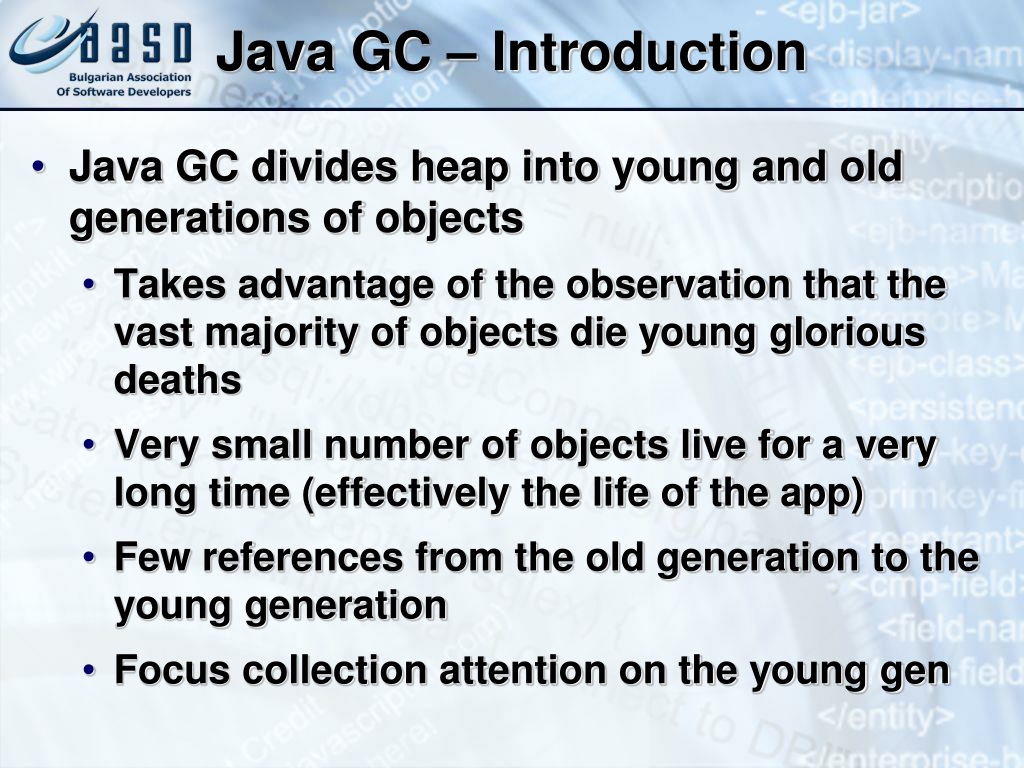 BASD
Bulgarian Association
Of Software Developers

Java GC – Introduction

• Java GC divides heap into young and old generations of objects
  • Takes advantage of the observation that the vast majority of objects die young glorious deaths
  • Very small number of objects live for a very long time (effectively the life of the app)
  • Few references from the old generation to the young generation
  • Focus collection attention on the young gen